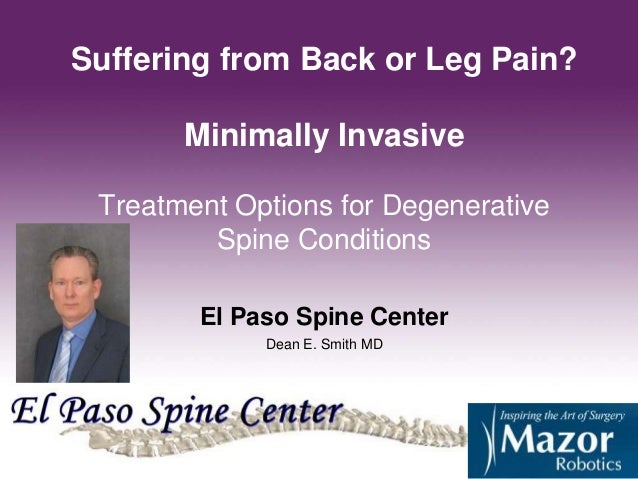 Suffering from Back or Leg Pain?

Minimally Invasive

Treatment Options for Degenerative Spine Conditions

El Paso Spine Center

Dean E. Smith MD

El Paso Spine Center

Inspiring the Art of Surgery
Mazor
Robotics